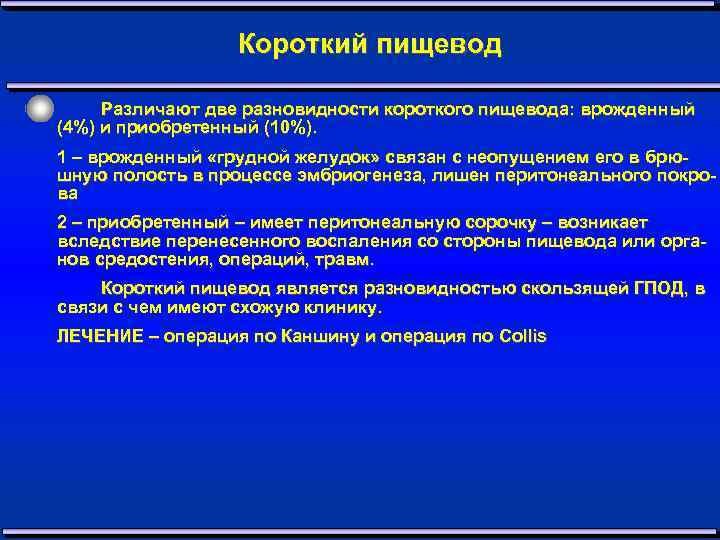 Короткий пищевод

Различают две разновидности короткого пищевода: врожденный (4%) и приобретенный (10%).

1 – врожденный «грудной желудок» связан с неопущением его в брюшную полость в процессе эмбриогенеза, лишен перитонеального покрова

2 – приобретенный – имеет перитонеальную сорочку – возникает вследствие перенесенного воспаления со стороны пищевода или органов средостения, операций, травм.

Короткий пищевод является разновидностью скользящей ГПОД, в связи с чем имеют схожую клинику.

ЛЕЧЕНИЕ – операция по Каншину и операция по Collis